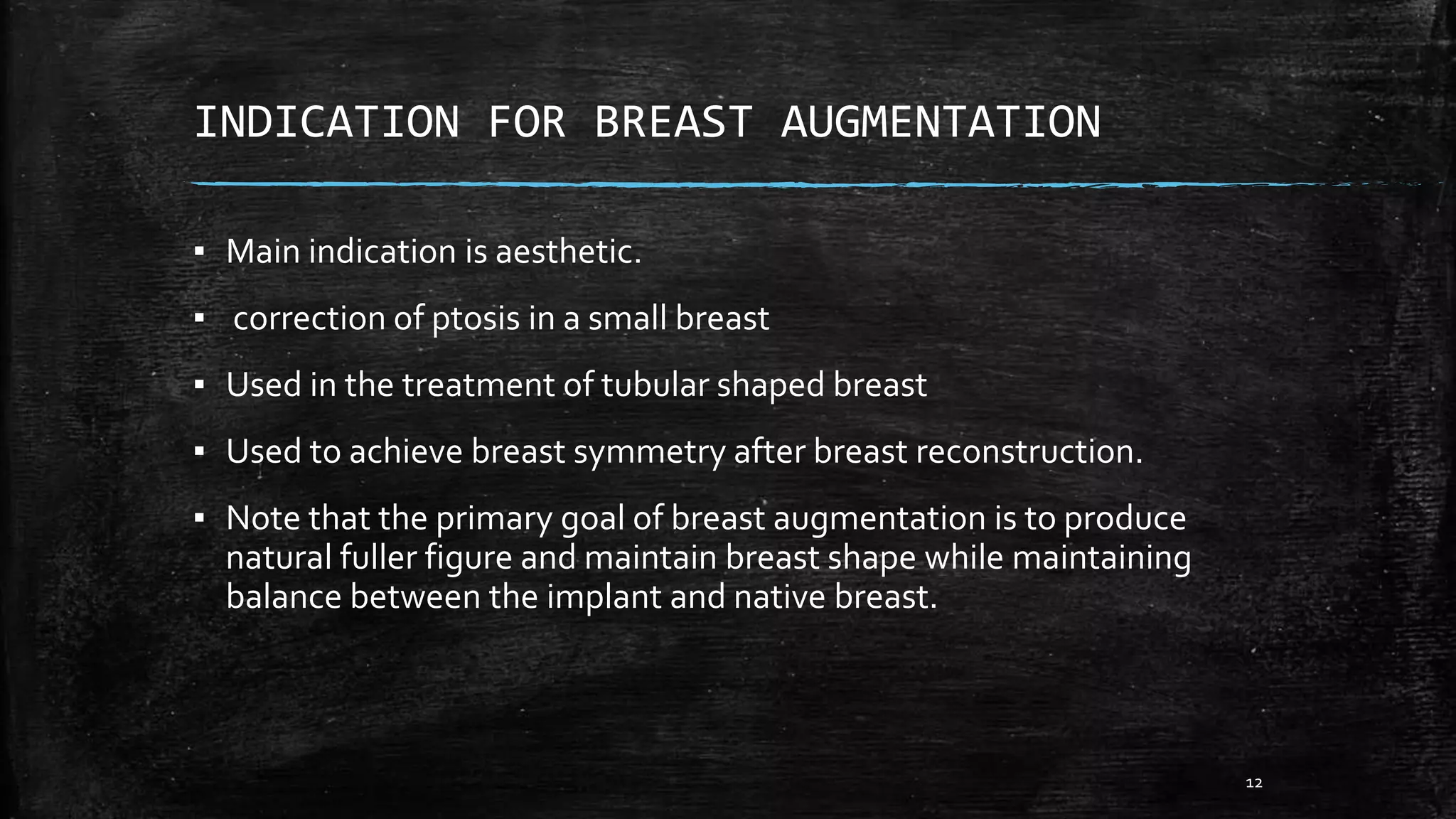 INDICATION FOR BREAST AUGMENTATION

▪ Main indication is aesthetic.

▪ correction of ptosis in a small breast

▪ Used in the treatment of tubular shaped breast

▪ Used to achieve breast symmetry after breast reconstruction.

▪ Note that the primary goal of breast augmentation is to produce natural fuller figure and maintain breast shape while maintaining balance between the implant and native breast.

12